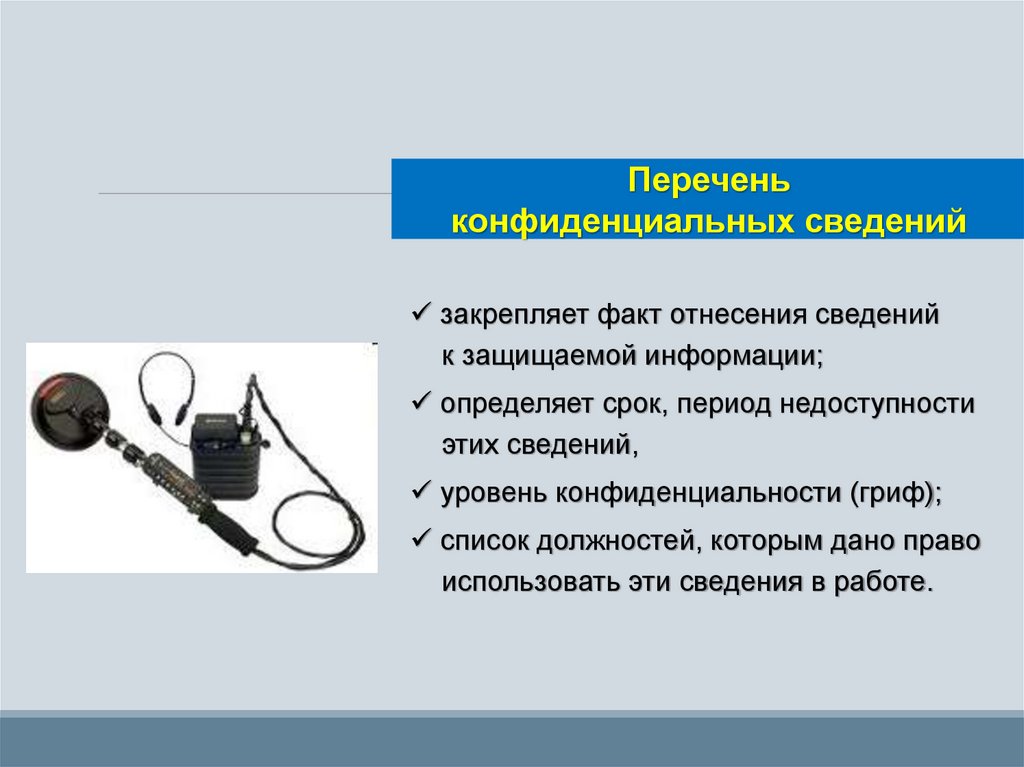 Перечень конфиденциальных сведений

✓ закрепляет факт отнесения сведений к защищаемой информации;

✓ определяет срок, период недоступности этих сведений,

✓ уровень конфиденциальности (гриф);

✓ список должностей, которым дано право использовать эти сведения в работе.